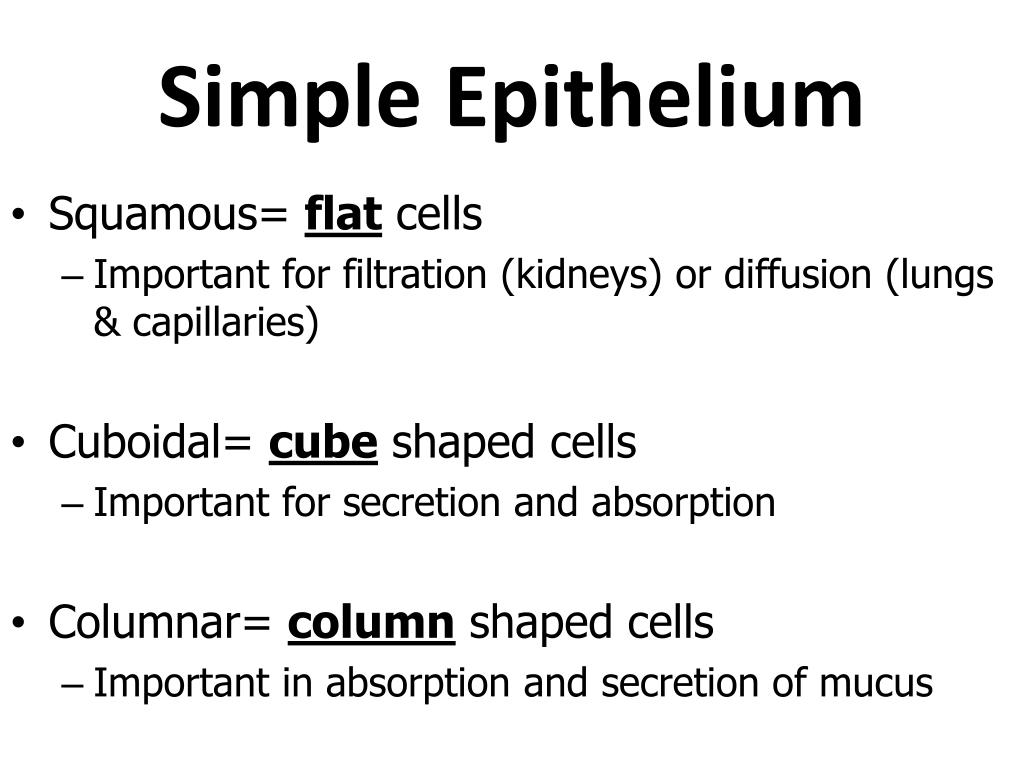 Simple Epithelium

• Squamous= flat cells
– Important for filtration (kidneys) or diffusion (lungs & capillaries)

• Cuboidal= cube shaped cells
– Important for secretion and absorption

• Columnar= column shaped cells
– Important in absorption and secretion of mucus